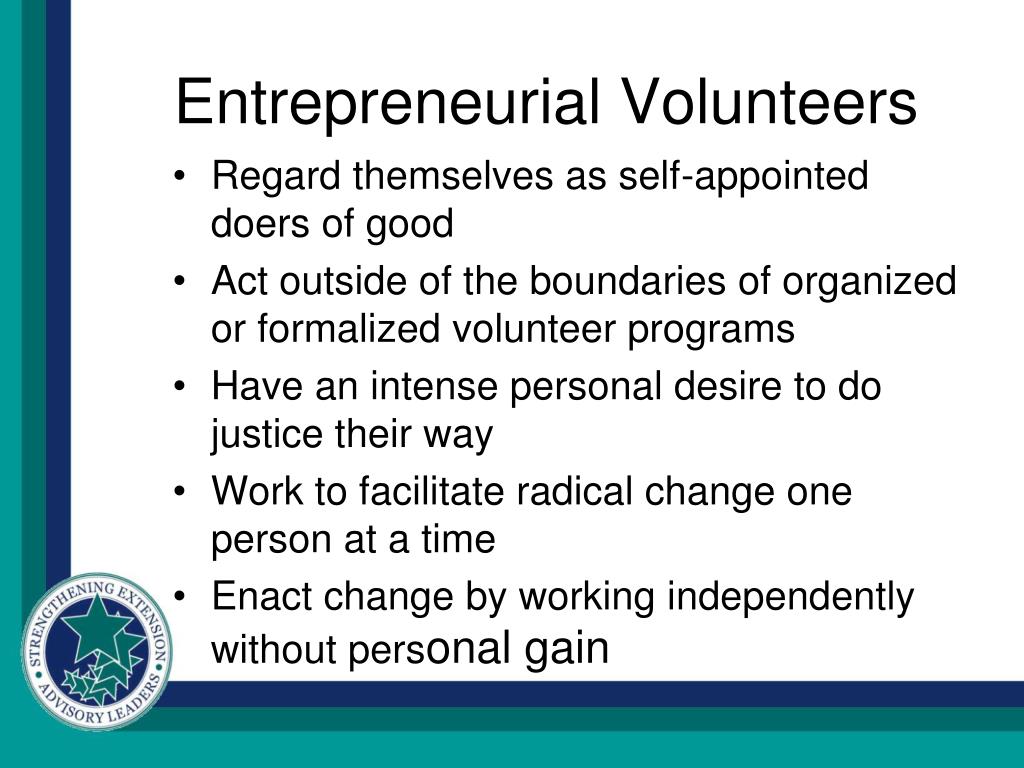 Entrepreneurial Volunteers

• Regard themselves as self-appointed doers of good
• Act outside of the boundaries of organized or formalized volunteer programs
• Have an intense personal desire to do justice their way
• Work to facilitate radical change one person at a time
• Enact change by working independently without personal gain

STRENGTHENING EXTENSION
ADVISORY LEADERS